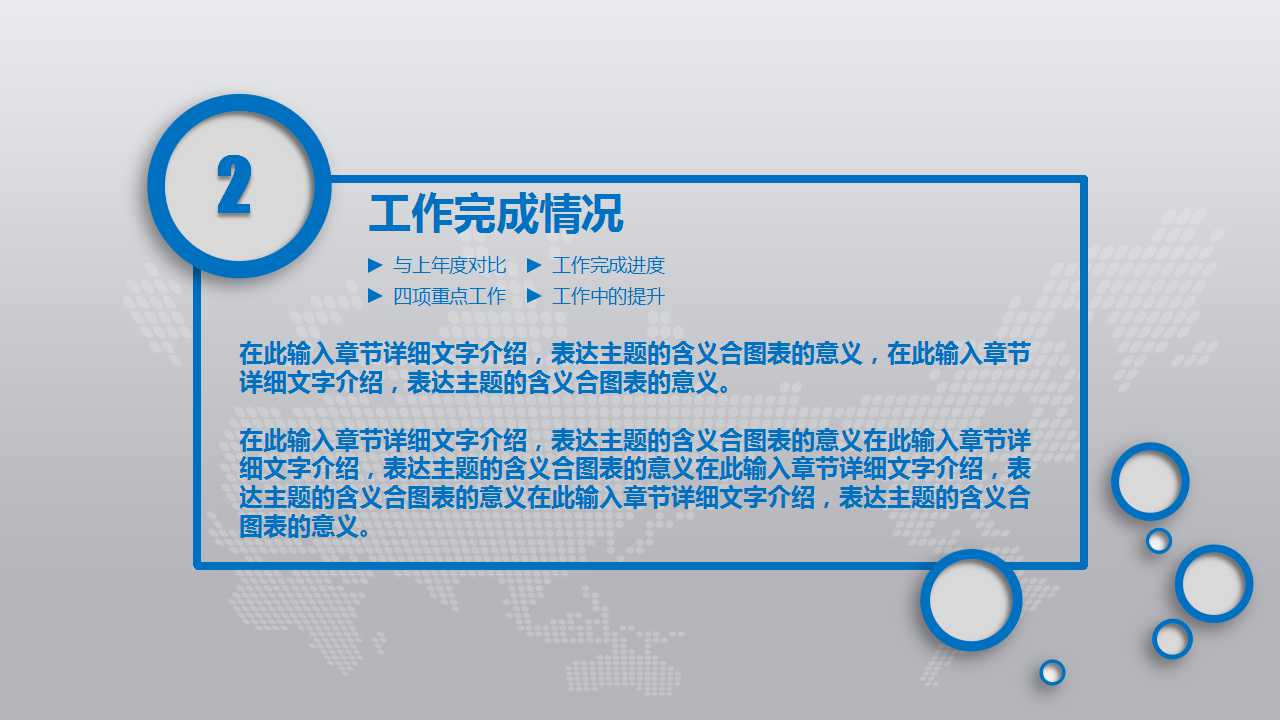 2

工作完成情况

▶ 与上年度对比 ▶ 工作完成进度
▶ 四项重点工作 ▶ 工作中的提升

在此输入章节详细文字介绍，表达主题的含义合图表的意义，在此输入章节详细文字介绍，表达主题的含义合图表的意义。

在此输入章节详细文字介绍，表达主题的含义合图表的意义在此输入章节详细文字介绍，表达主题的含义合图表的意义在此输入章节详细文字介绍，表达主题的含义合图表的意义在此输入章节详细文字介绍，表达主题的含义合图表的意义。